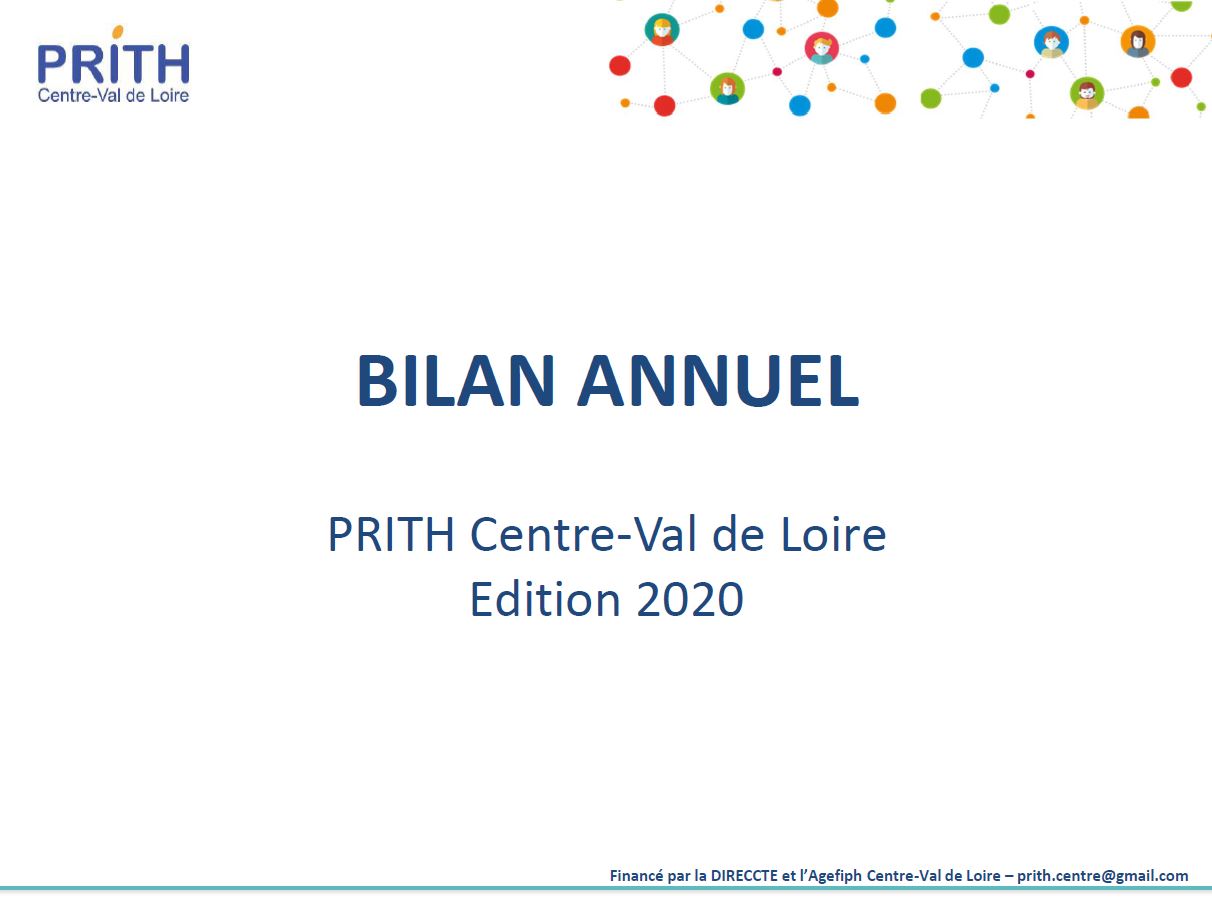 PRITH
Centre-Val de Loire

BILAN ANNUEL

PRITH Centre-Val de Loire
Edition 2020

Financé par la DIRECCTE et l'Agefiph Centre-Val de Loire – prith.centre@gmail.com